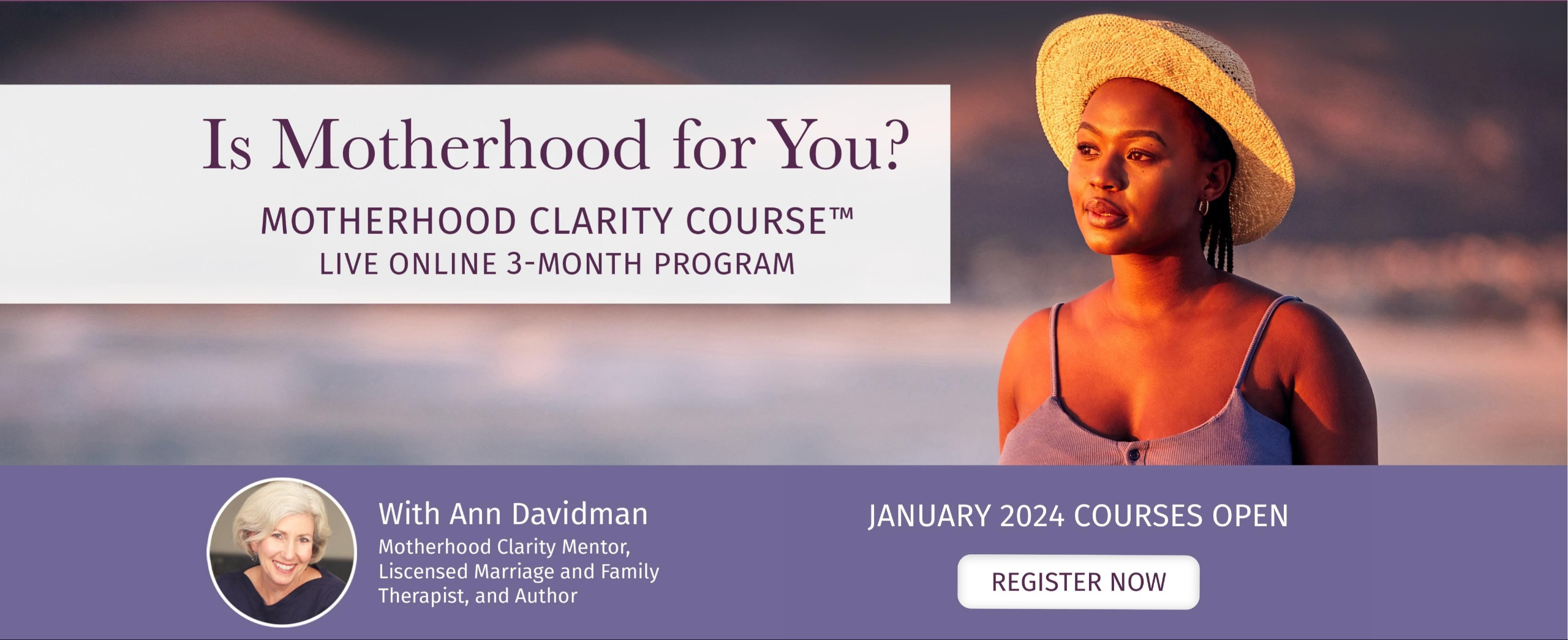 Is Motherhood for You?

MOTHERHOOD CLARITY COURSE™
LIVE ONLINE 3-MONTH PROGRAM

With Ann Davidman
Motherhood Clarity Mentor, Liscensed Marriage and Family Therapist, and Author

JANUARY 2024 COURSES OPEN

REGISTER NOW